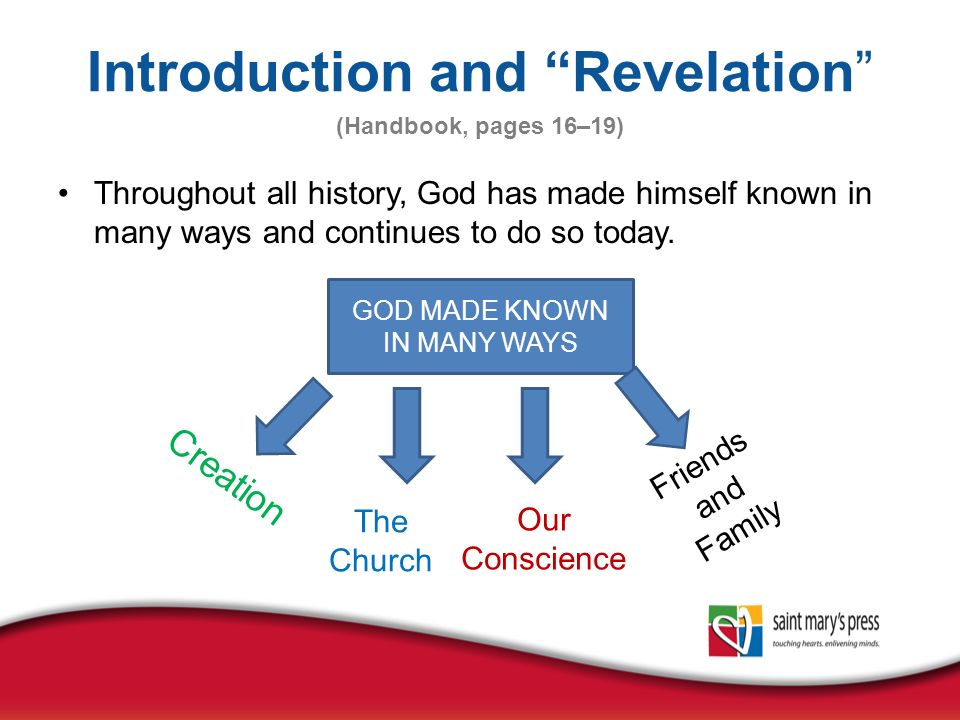 Introduction and “Revelation”

(Handbook, pages 16–19)

• Throughout all history, God has made himself known in many ways and continues to do so today.

GOD MADE KNOWN IN MANY WAYS

Creation

The Church

Our Conscience

Friends and Family

saint mary's press
touching hearts. enlivening minds.